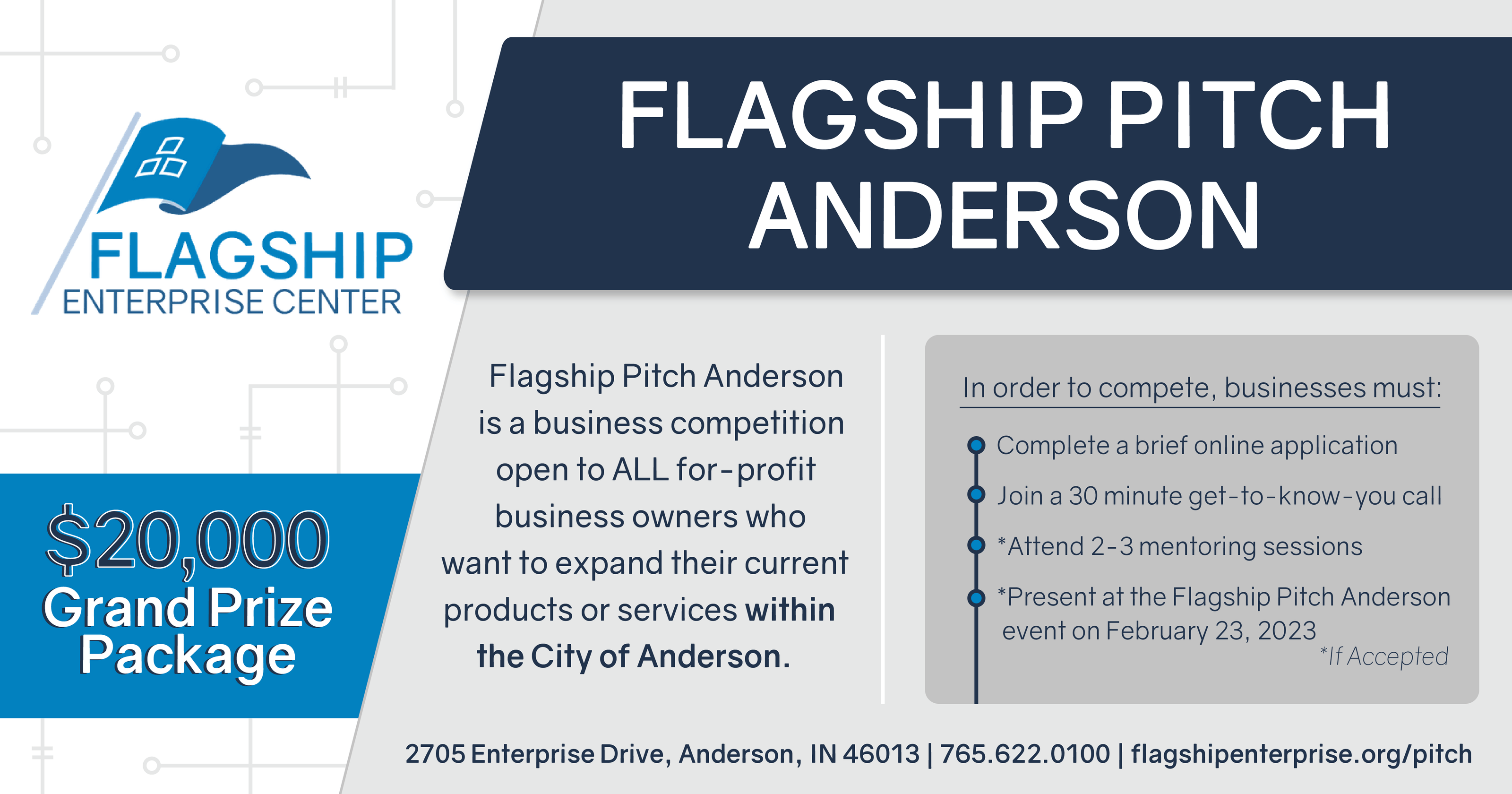 FLAGSHIP ENTERPRISE CENTER

FLAGSHIP PITCH ANDERSON

$20,000 Grand Prize Package

Flagship Pitch Anderson is a business competition open to ALL for-profit business owners who want to expand their current products or services within the City of Anderson.

In order to compete, businesses must:

Complete a brief online application

Join a 30 minute get-to-know-you call

*Attend 2-3 mentoring sessions

*Present at the Flagship Pitch Anderson event on February 23, 2023

*If Accepted

2705 Enterprise Drive, Anderson, IN 46013 | 765.622.0100 | flagshipenterprise.org/pitch